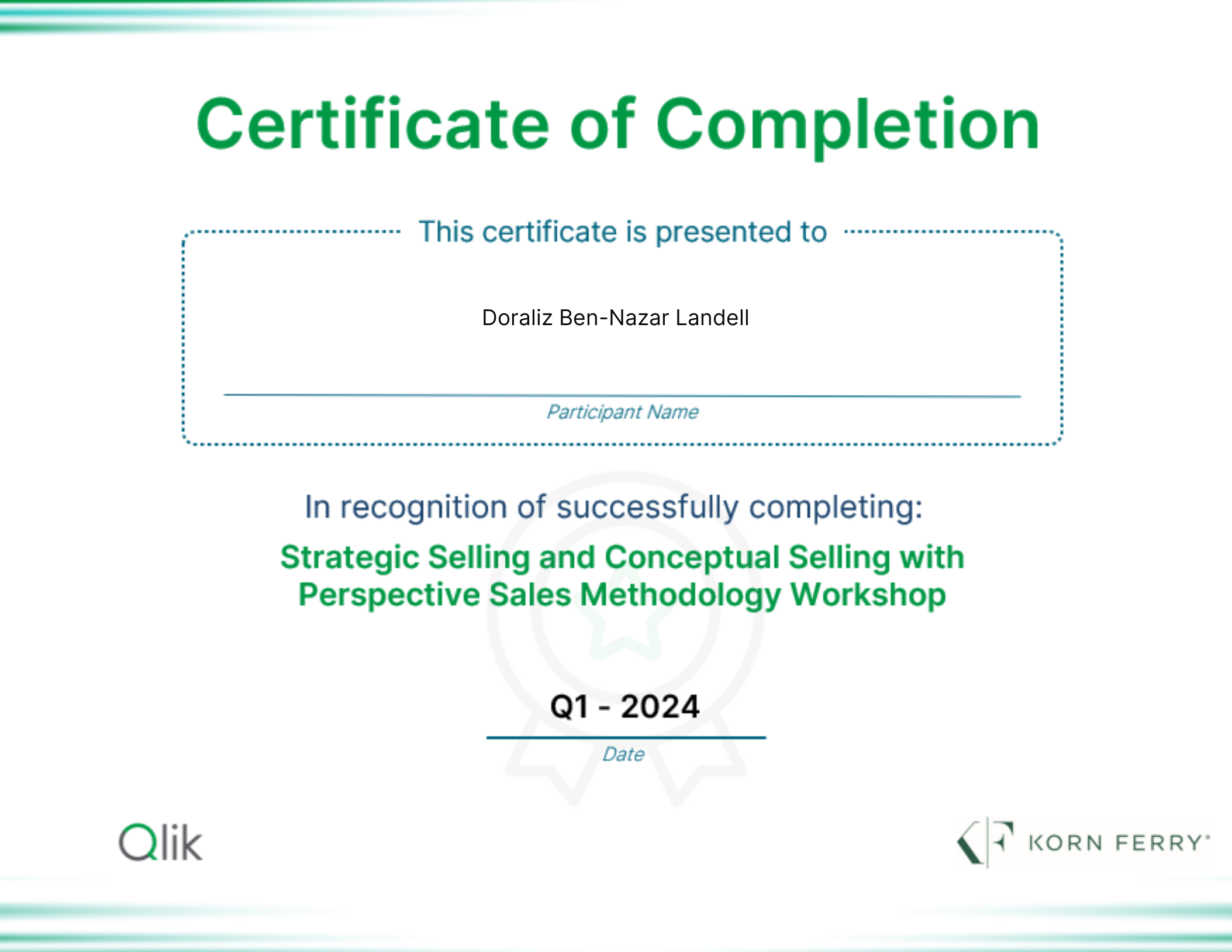 Certificate of Completion

This certificate is presented to

Doraliz Ben-Nazar Landell

Participant Name

In recognition of successfully completing:

Strategic Selling and Conceptual Selling with Perspective Sales Methodology Workshop

Q1 - 2024

Date

Qlik

KORN FERRY